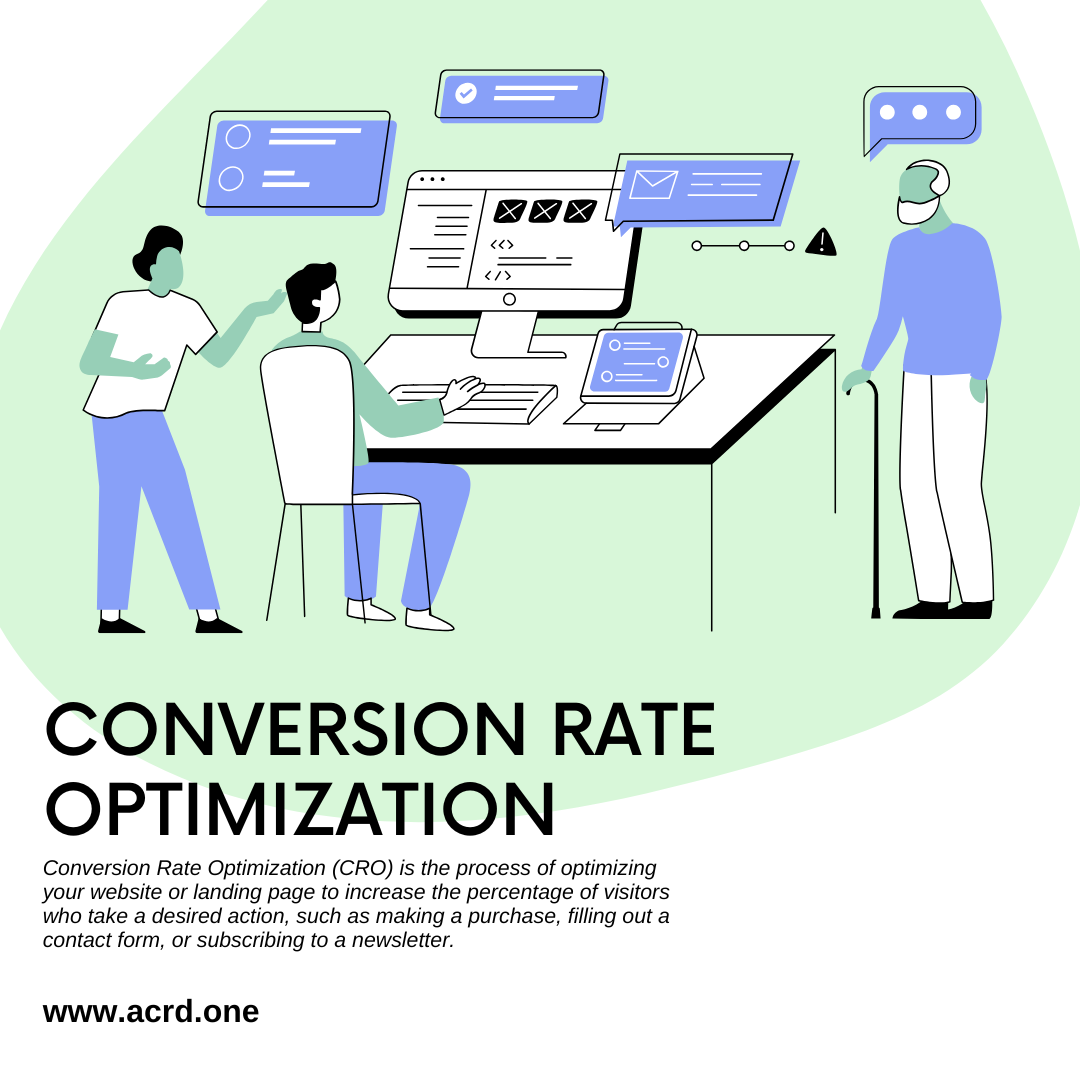 <>

</>

CONVERSION RATE OPTIMIZATION

Conversion Rate Optimization (CRO) is the process of optimizing your website or landing page to increase the percentage of visitors who take a desired action, such as making a purchase, filling out a contact form, or subscribing to a newsletter.

www.acrd.one